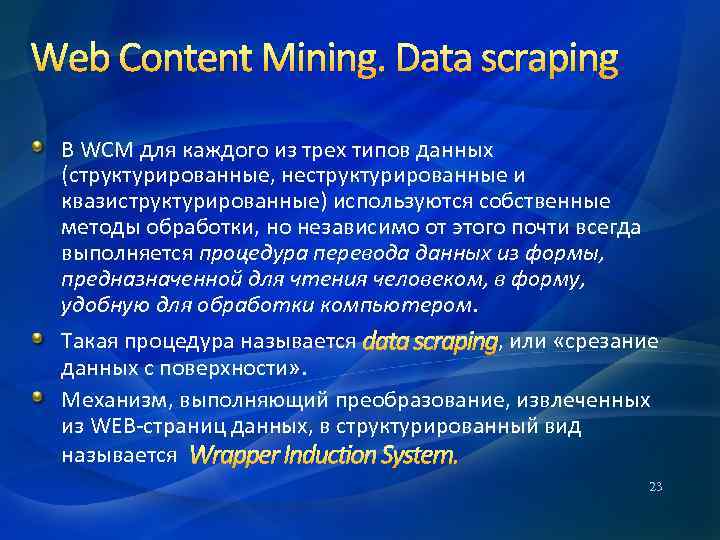 Web Content Mining. Data scraping

В WCM для каждого из трех типов данных (структурированные, неструктурированные и квазиструктурированные) используются собственные методы обработки, но независимо от этого почти всегда выполняется процедура перевода данных из формы, предназначенной для чтения человеком, в форму, удобную для обработки компьютером.

Такая процедура называется data scraping, или «срезание данных с поверхности».

Механизм, выполняющий преобразование, извлеченных из WEB-страниц данных, в структурированный вид называется Wrapper Induction System.

23